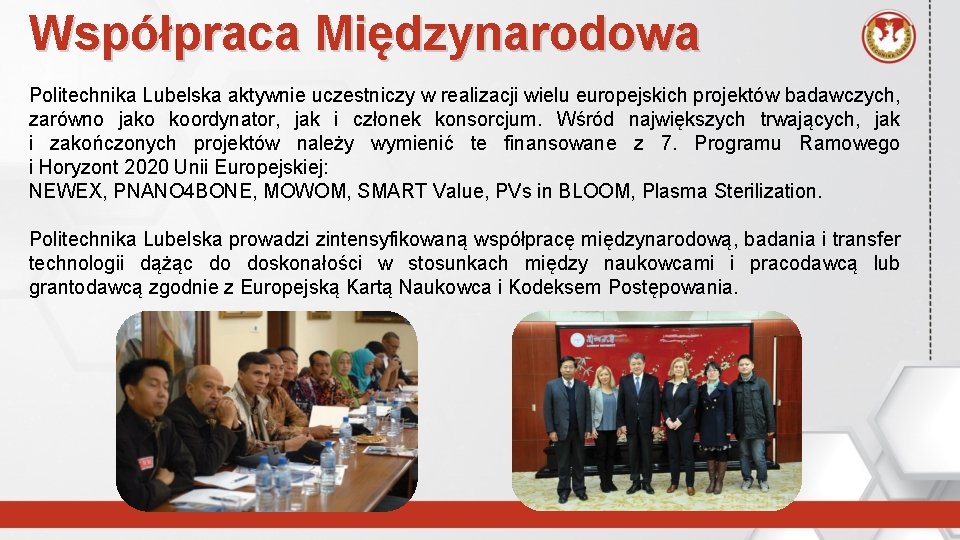 Współpraca Międzynarodowa

Politechnika Lubelska aktywnie uczestniczy w realizacji wielu europejskich projektów badawczych, zarówno jako koordynator, jak i członek konsorcjum. Wśród największych trwających, jak i zakończonych projektów należy wymienić te finansowane z 7. Programu Ramowego i Horyzont 2020 Unii Europejskiej:
NEWEX, PNANO4BONE, MOWOM, SMART Value, PVs in BLOOM, Plasma Sterilization.

Politechnika Lubelska prowadzi zintensyfikowaną współpracę międzynarodową, badania i transfer technologii dążąc do doskonałości w stosunkach między naukowcami i pracodawcą lub grantodawcą zgodnie z Europejską Kartą Naukowca i Kodeksem Postępowania.